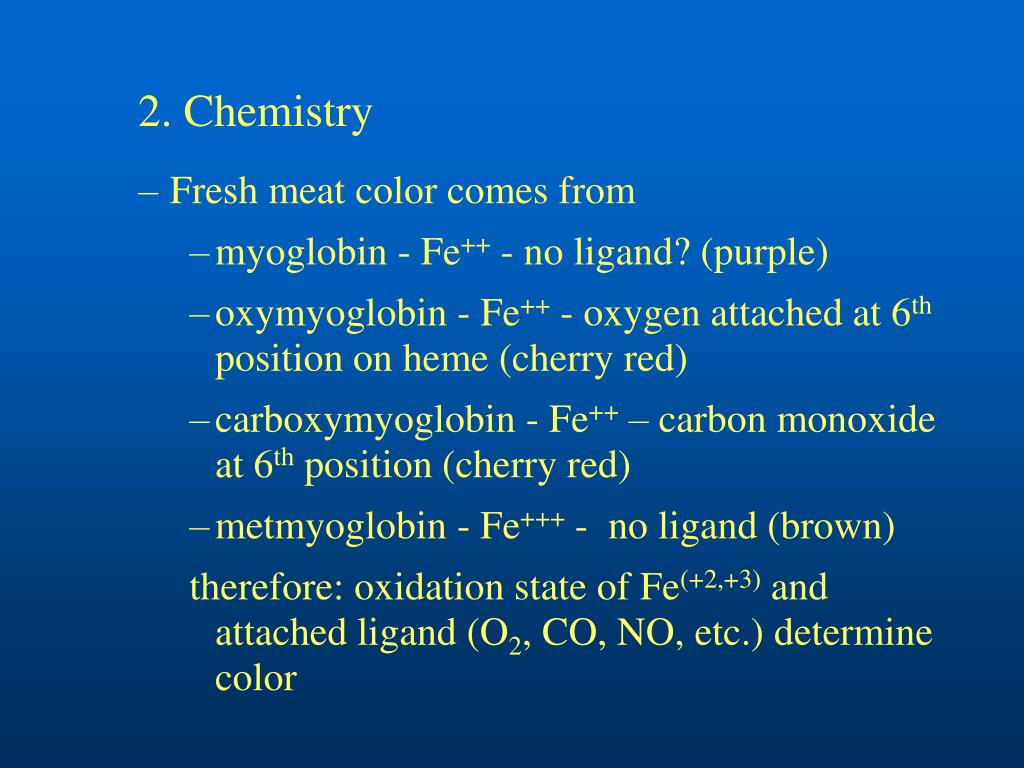 2. Chemistry

– Fresh meat color comes from

– myoglobin - $Fe^{++}$ - no ligand? (purple)

– oxymyoglobin - $Fe^{++}$ - oxygen attached at $6^{th}$ position on heme (cherry red)

– carboxymyoglobin - $Fe^{++}$ – carbon monoxide at $6^{th}$ position (cherry red)

– metmyoglobin - $Fe^{+++}$ - no ligand (brown)

therefore: oxidation state of $Fe^{(+2,+3)}$ and attached ligand ($O_2$, CO, NO, etc.) determine color